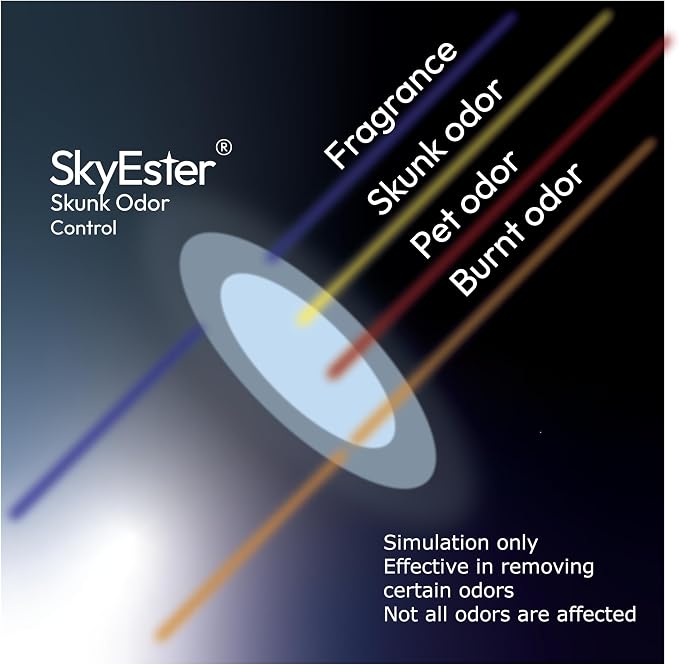 SkyEster®
Skunk Odor
Control

Fragrance
Skunk odor
Pet odor
Burnt odor

Simulation only
Effective in removing certain odors
Not all odors are affected